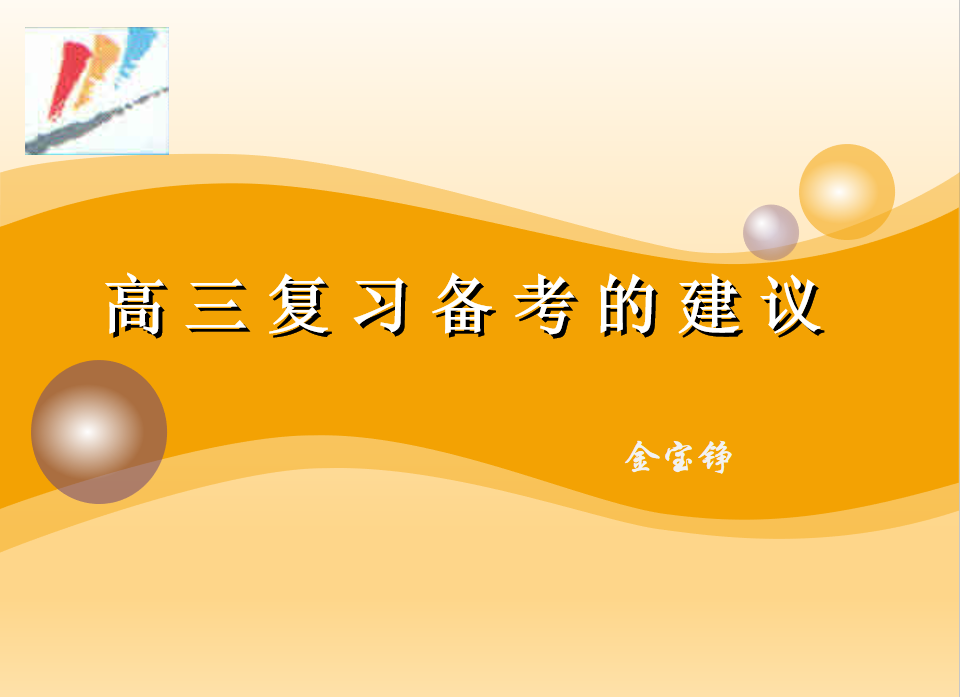 高三复习备考的建议

金宝铮